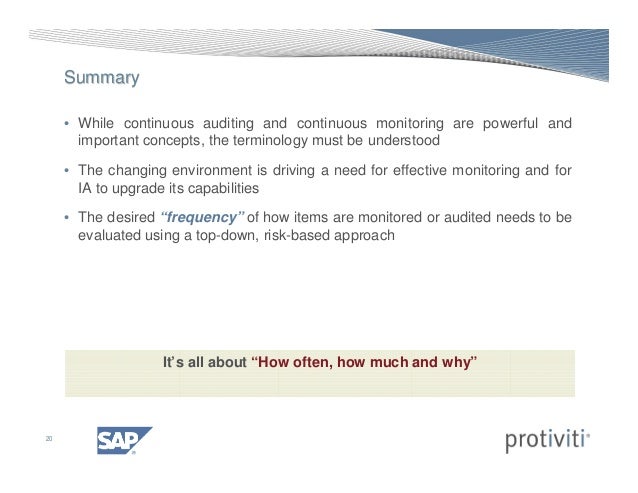 Summary

• While continuous auditing and continuous monitoring are powerful and important concepts, the terminology must be understood

• The changing environment is driving a need for effective monitoring and for IA to upgrade its capabilities

• The desired "frequency" of how items are monitored or audited needs to be evaluated using a top-down, risk-based approach

It's all about "How often, how much and why"

20

SAP

protiviti